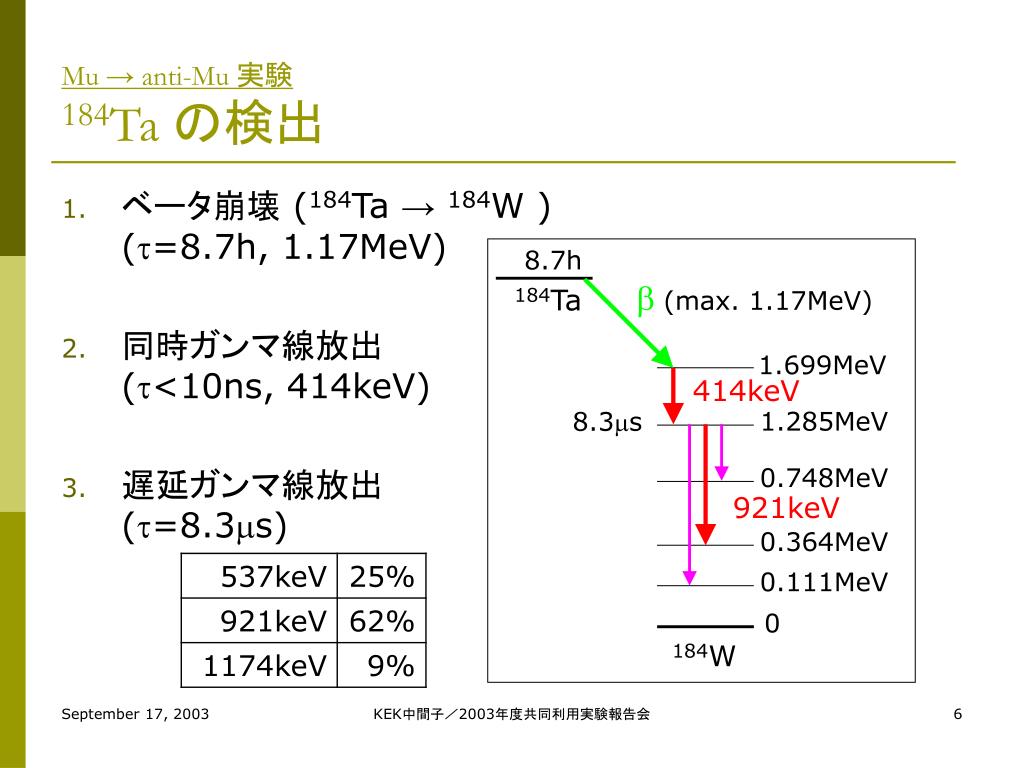 Mu → anti-Mu 実験
$^{184}$Ta の検出

1. ベータ崩壊 ($^{184}$Ta → $^{184}$W )
($\tau$=8.7h, 1.17MeV)

2. 同時ガンマ線放出
($\tau$<10ns, 414keV)

3. 遅延ガンマ線放出
($\tau$=8.3$\mu$s)

| 537keV | 25% |
|---|---|
| 921keV | 62% |
| 1174keV | 9% |

8.7h
$^{184}$Ta
$\beta$ (max. 1.17MeV)
1.699MeV
414keV
8.3$\mu$s
1.285MeV
0.748MeV
921keV
0.364MeV
0.111MeV
0
$^{184}$W

September 17, 2003
KEK中間子／2003年度共同利用実験報告会
6